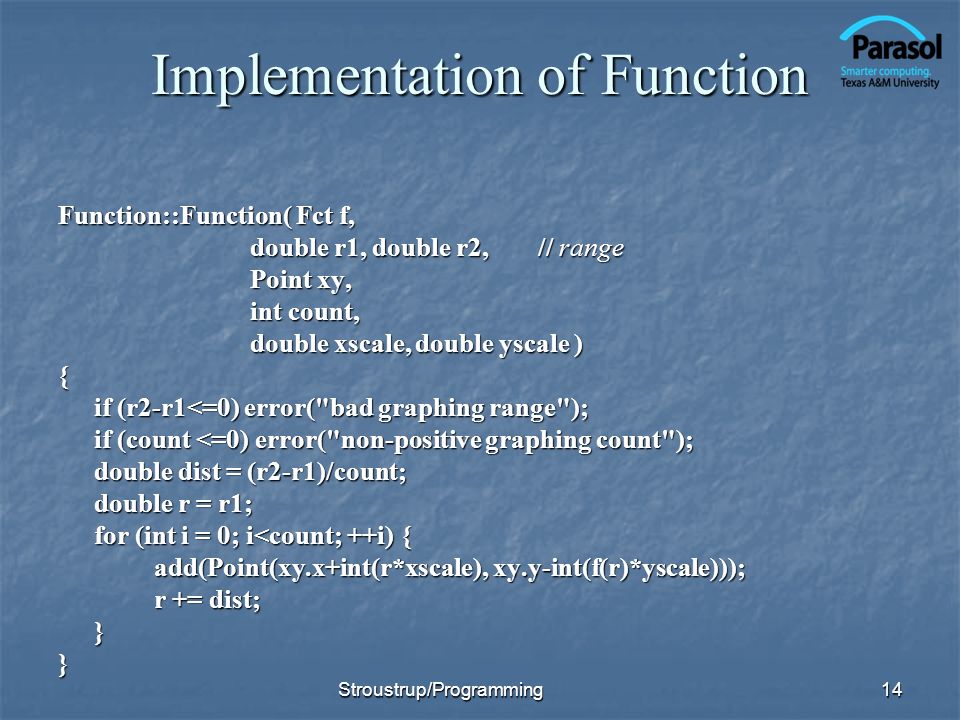 Implementation of Function

Parasol
Smarter computing.
Texas A&M University

Function::Function( Fct f,
double r1, double r2, // range
Point xy,
int count,
double xscale, double yscale )
{
if (r2-r1<=0) error("bad graphing range");
if (count <=0) error("non-positive graphing count");
double dist = (r2-r1)/count;
double r = r1;
for (int i = 0; i<count; ++i) {
add(Point(xy.x+int(r*xscale), xy.y-int(f(r)*yscale)));
r += dist;
}
}

Stroustrup/Programming

14